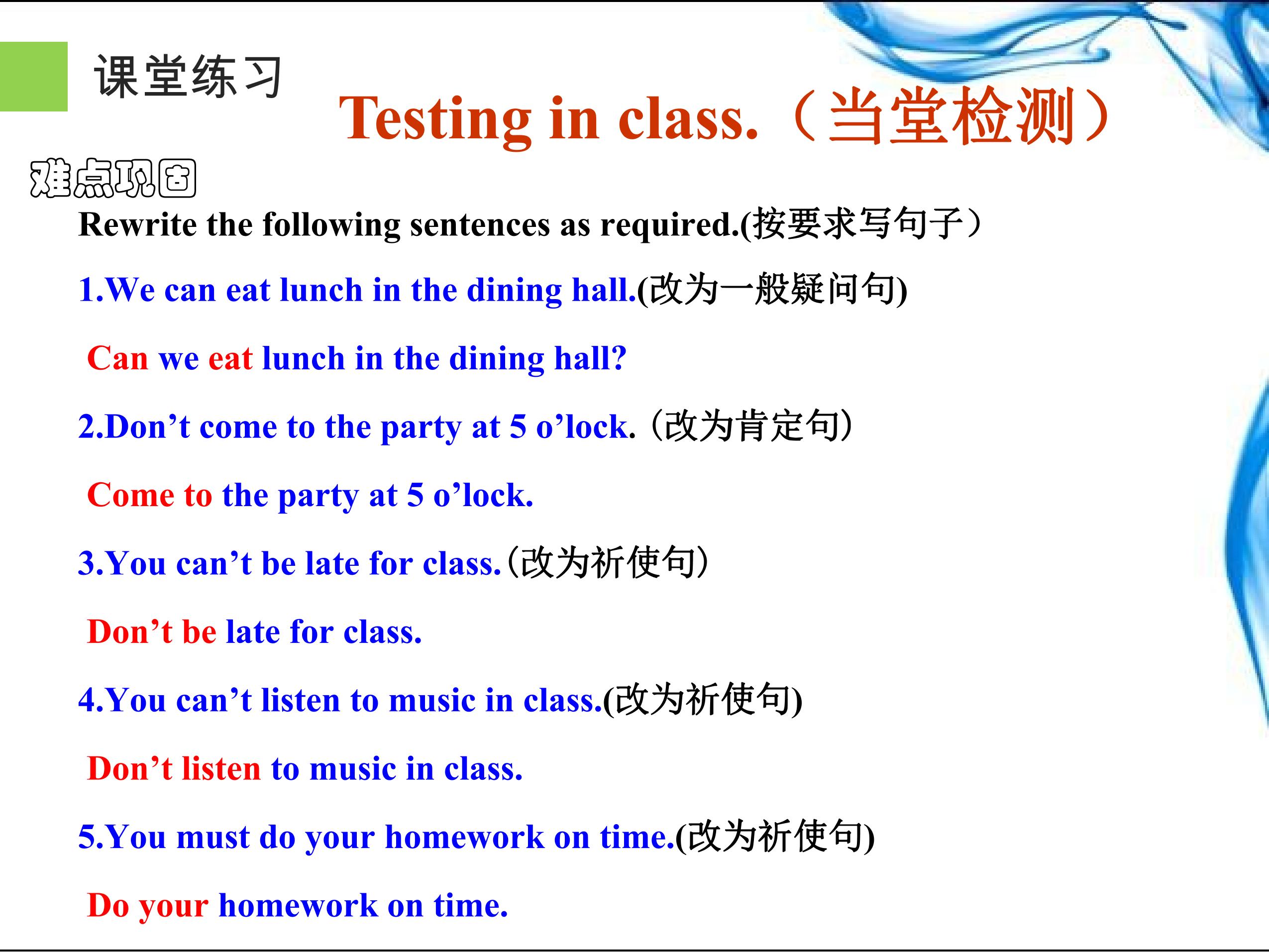 课堂练习

Testing in class.（当堂检测）

难点巩固

Rewrite the following sentences as required.(按要求写句子）

1.We can eat lunch in the dining hall.(改为一般疑问句)

Can we eat lunch in the dining hall?

2.Don’t come to the party at 5 o’lock.（改为肯定句）

Come to the party at 5 o’lock.

3.You can’t be late for class.（改为祈使句）

Don’t be late for class.

4.You can’t listen to music in class.(改为祈使句)

Don’t listen to music in class.

5.You must do your homework on time.(改为祈使句)

Do your homework on time.